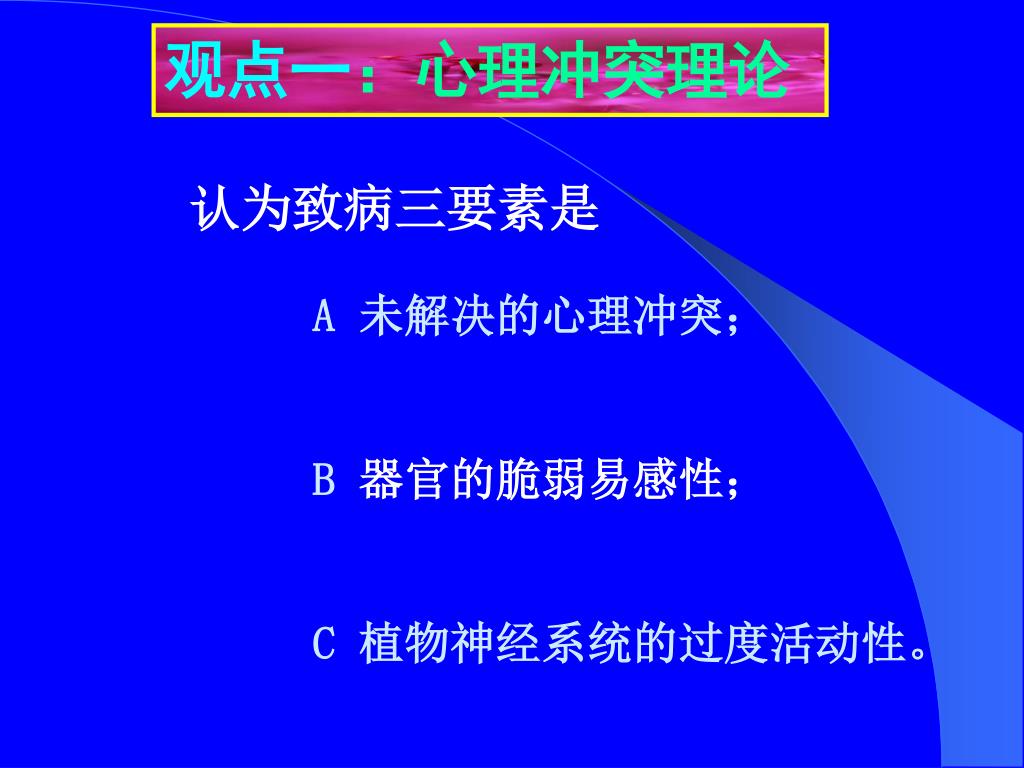 观点一：心理冲突理论

认为致病三要素是

A 未解决的心理冲突；

B 器官的脆弱易感性；

C 植物神经系统的过度活动性。